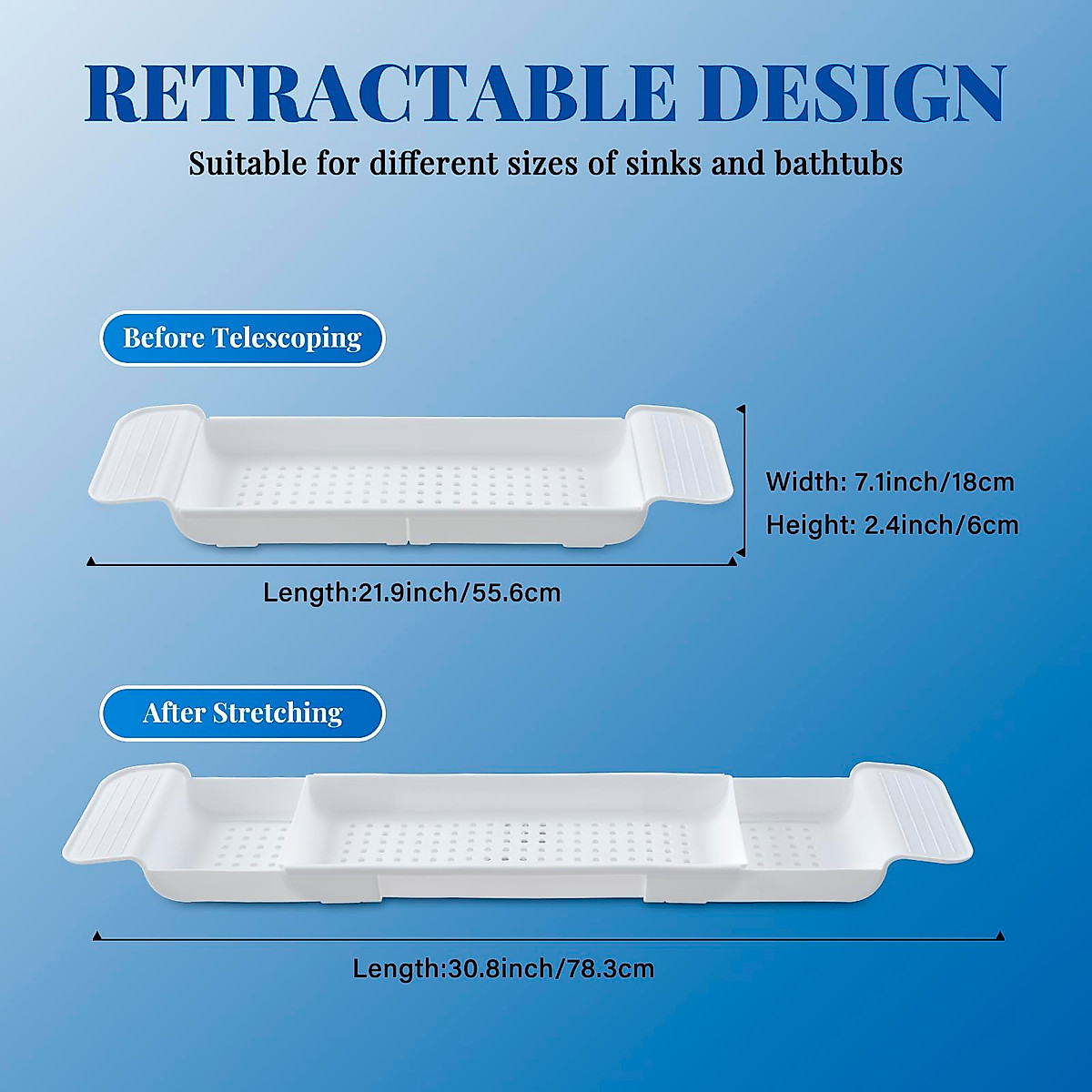 RETRACTABLE DESIGN

Suitable for different sizes of sinks and bathtubs

Before Telescoping

Width: 7.1inch/18cm
Height: 2.4inch/6cm

Length:21.9inch/55.6cm

After Stretching

Length:30.8inch/78.3cm